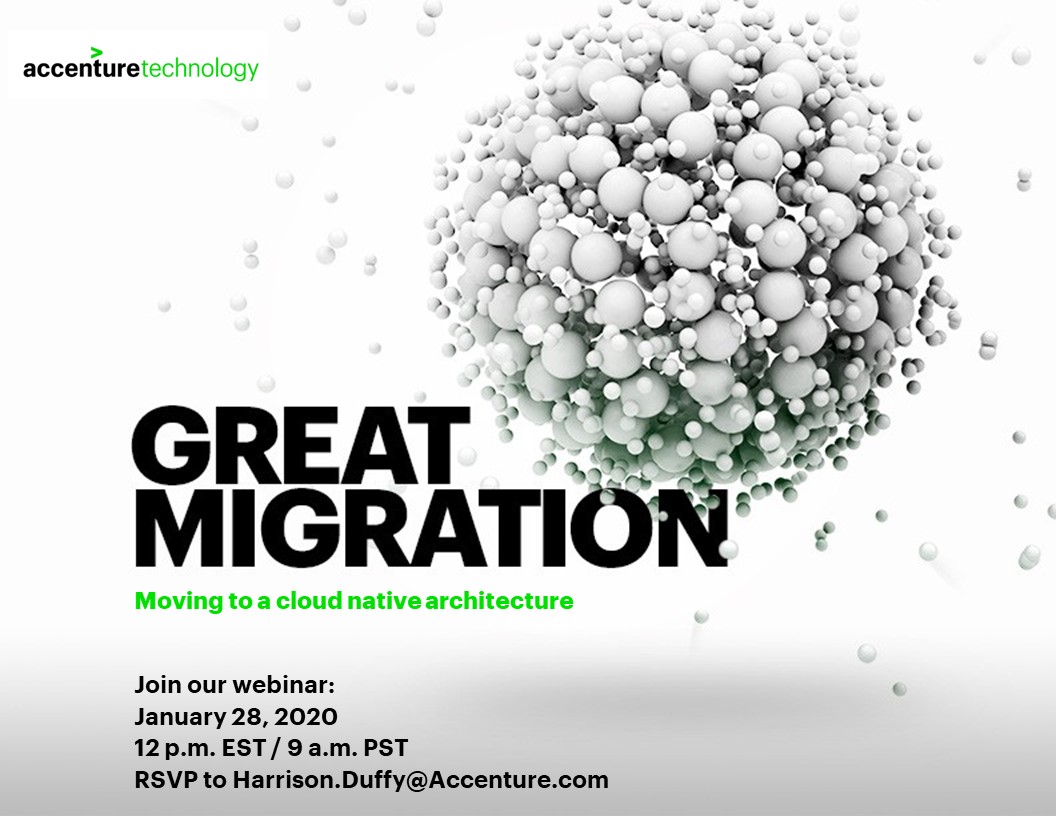 accenturetechnology

GREAT MIGRATION

Moving to a cloud native architecture

Join our webinar:
January 28, 2020
12 p.m. EST / 9 a.m. PST
RSVP to Harrison.Duffy@Accenture.com